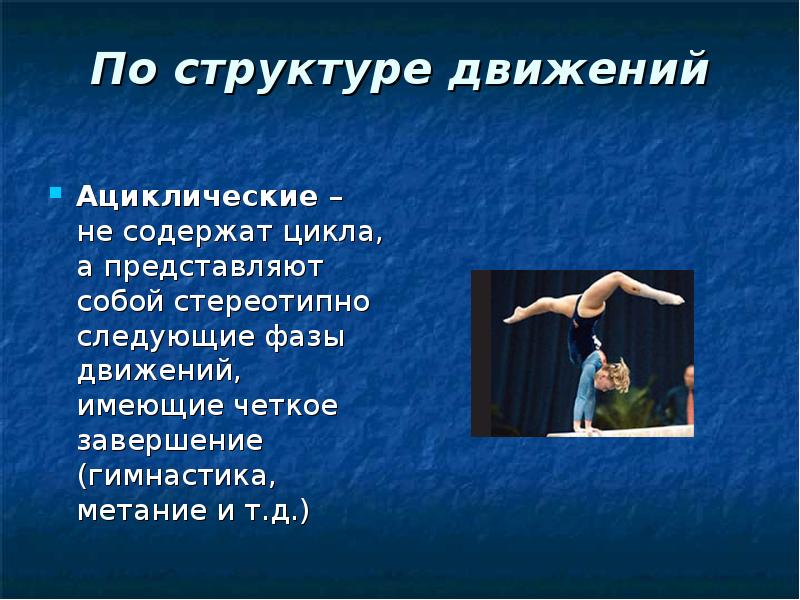 По структуре движений

Ациклические – не содержат цикла, а представляют собой стереотипно следующие фазы движений, имеющие четкое завершение (гимнастика, метание и т.д.)